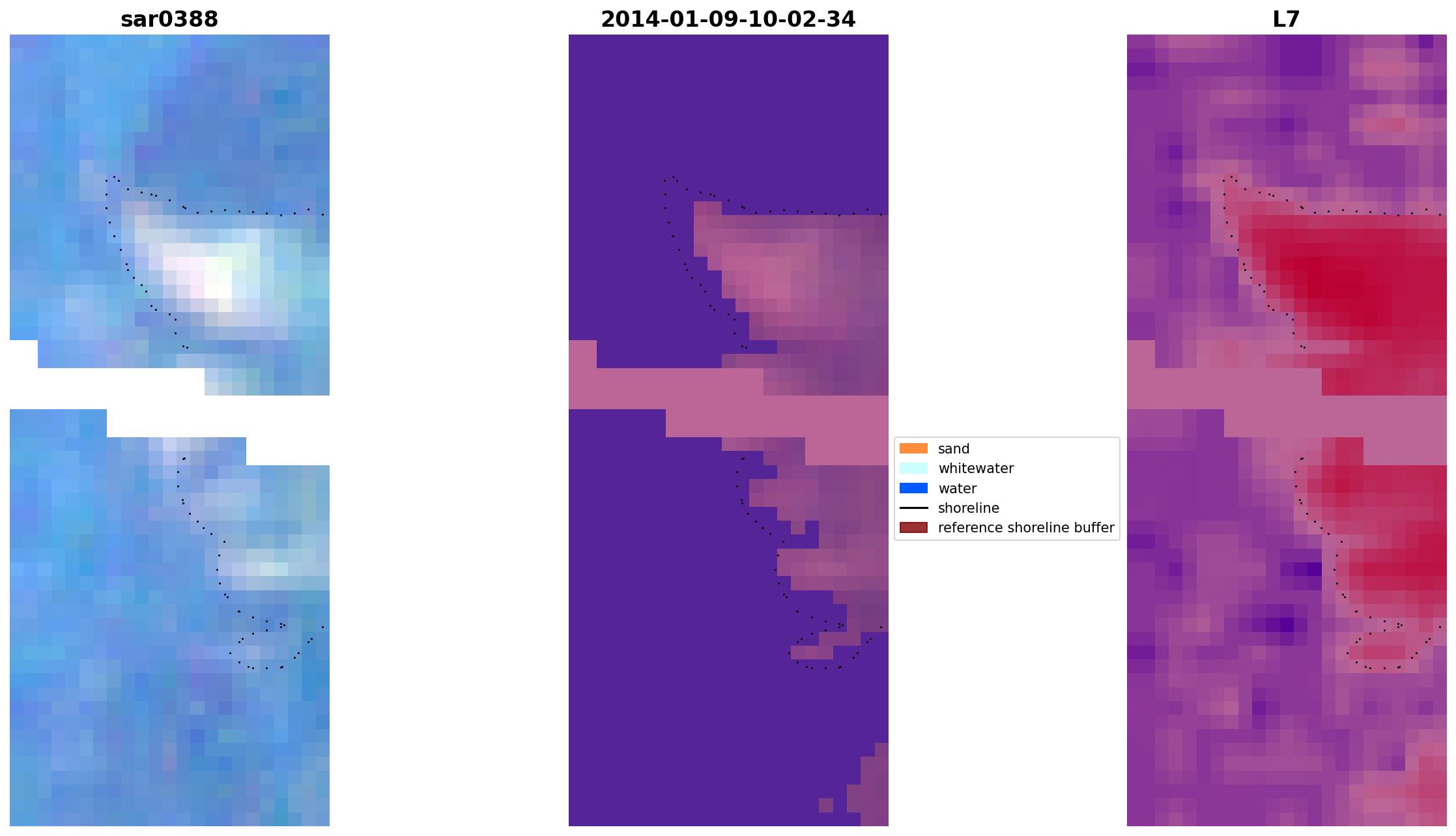 sar0388

2014-01-09-10-02-34

L7

sand
whitewater
water
shoreline
reference shoreline buffer